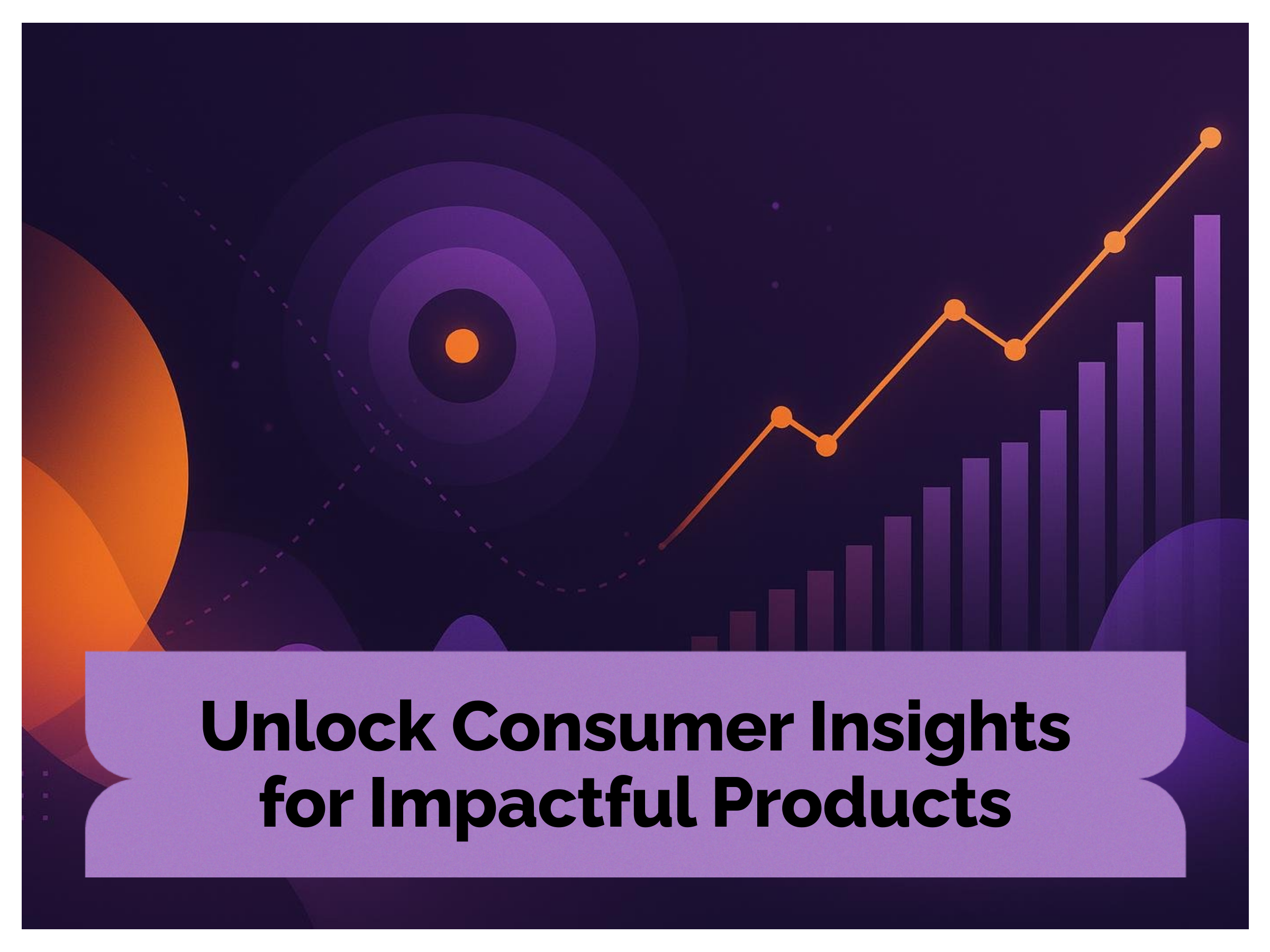 Unlock Consumer Insights for Impactful Products